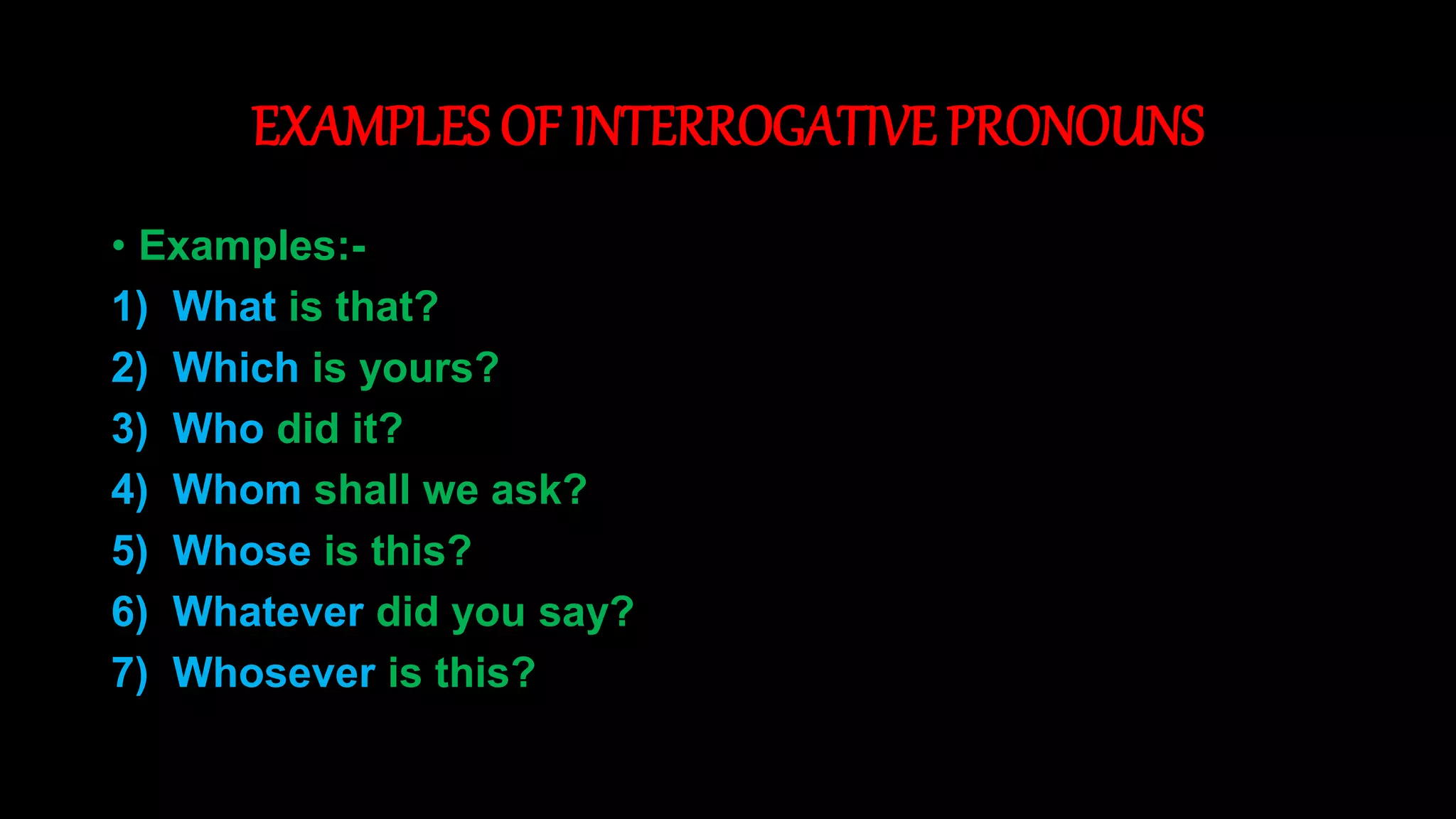 EXAMPLES OF INTERROGATIVE PRONOUNS

• Examples:-

1) What is that?
2) Which is yours?
3) Who did it?
4) Whom shall we ask?
5) Whose is this?
6) Whatever did you say?
7) Whosever is this?